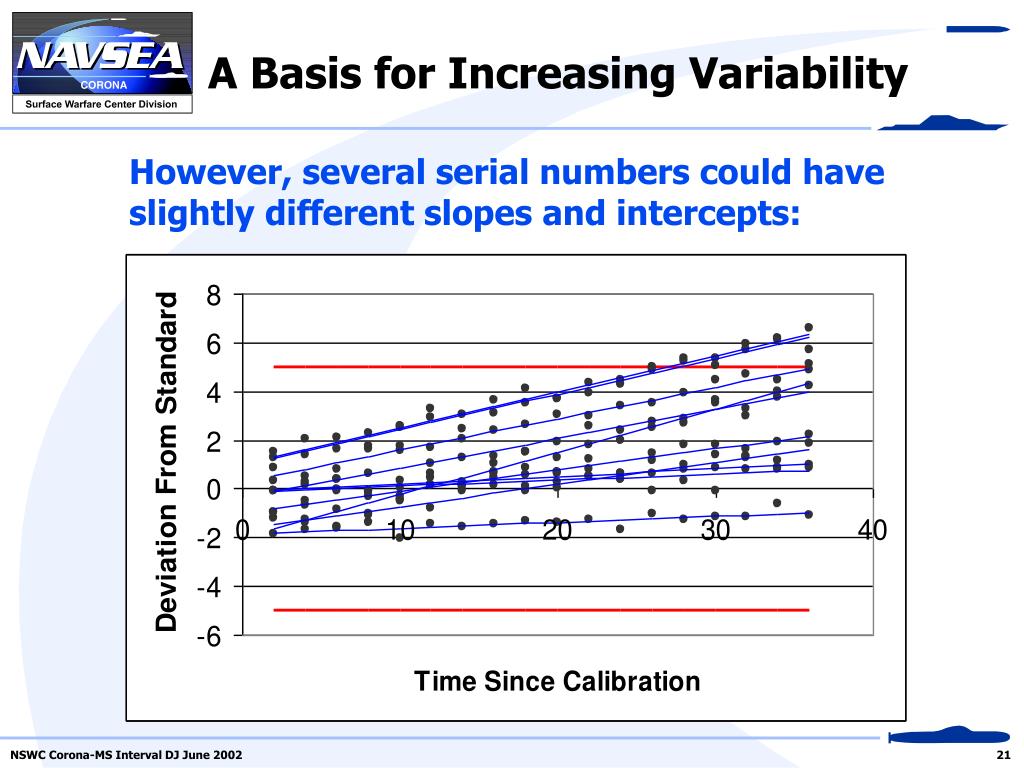 NAVSEA
CORONA
Surface Warfare Center Division

A Basis for Increasing Variability

However, several serial numbers could have slightly different slopes and intercepts:

Deviation From Standard

8
6
4
2
0
-2
-4
-6

0
10
20
30
40

Time Since Calibration

NSWC Corona-MS Interval DJ June 2002

21